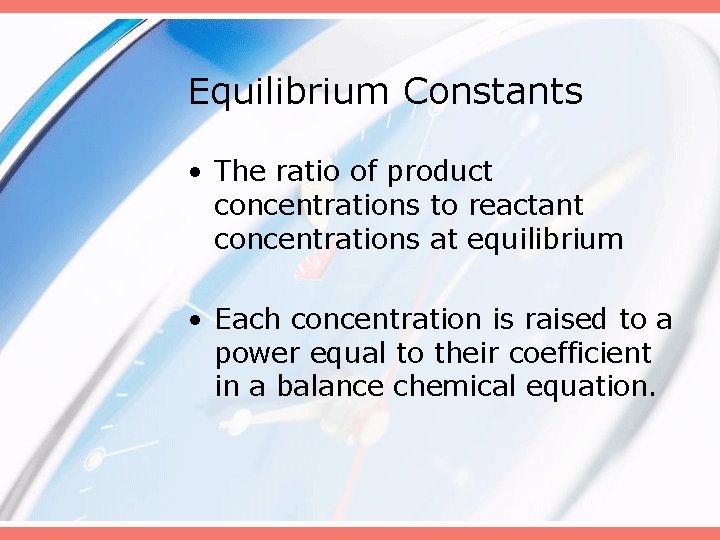 Equilibrium Constants

• The ratio of product concentrations to reactant concentrations at equilibrium

• Each concentration is raised to a power equal to their coefficient in a balance chemical equation.